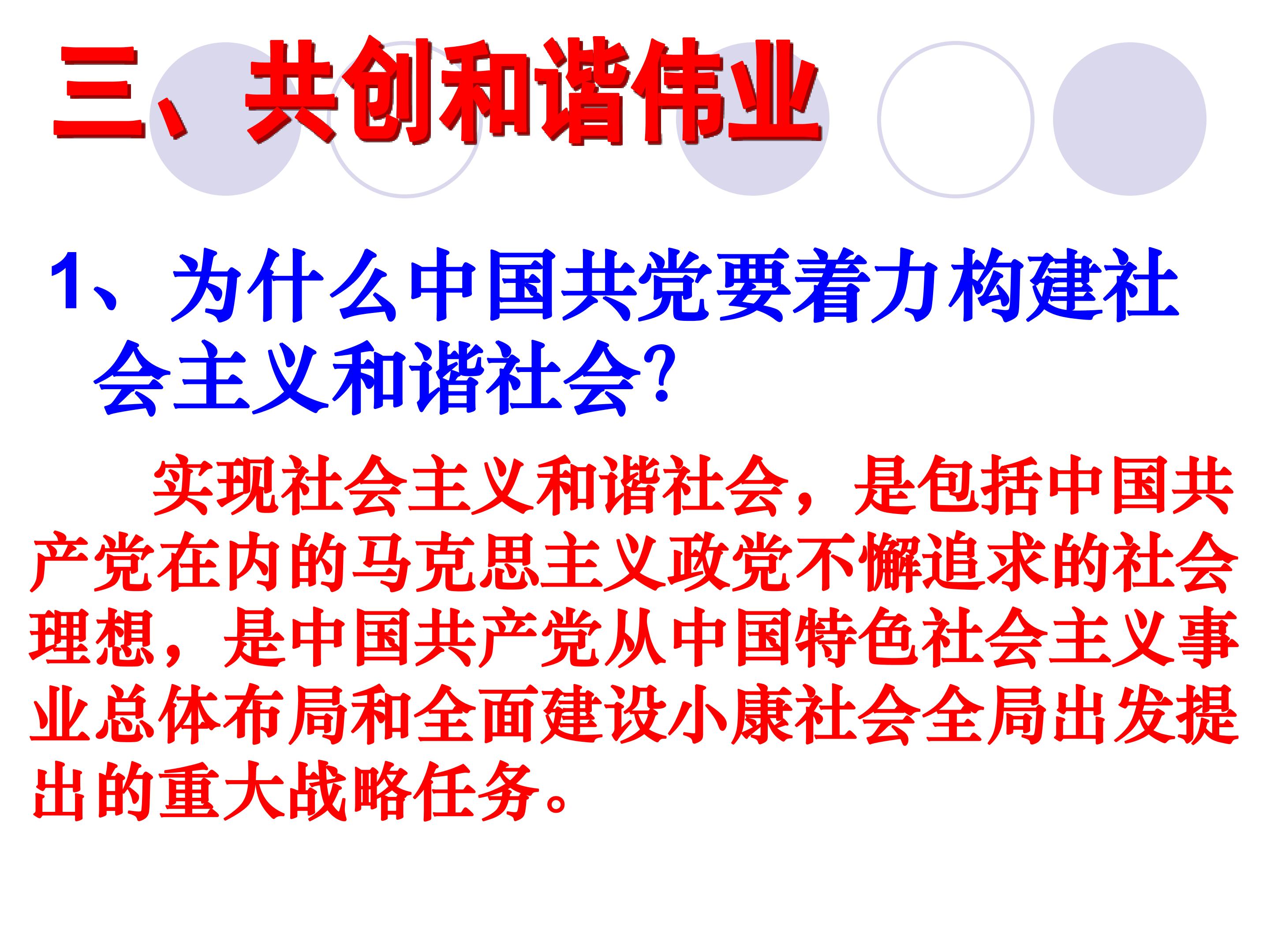 三、共创和谐伟业

1、为什么中国共党要着力构建社会主义和谐社会?

实现社会主义和谐社会，是包括中国共产党在内的马克思主义政党不懈追求的社会理想，是中国共产党从中国特色社会主义事业总体布局和全面建设小康社会全局出发提出的重大战略任务。